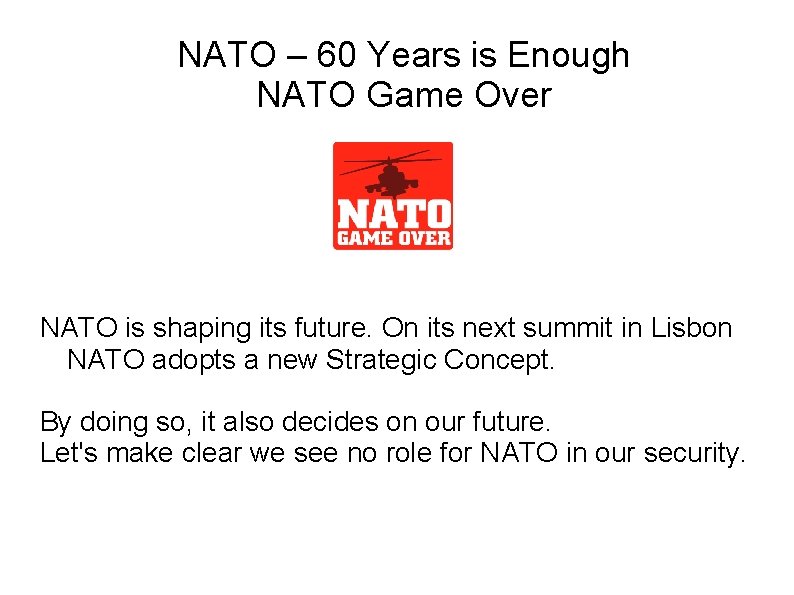 NATO – 60 Years is Enough
NATO Game Over

NATO
GAME OVER

NATO is shaping its future. On its next summit in Lisbon NATO adopts a new Strategic Concept.

By doing so, it also decides on our future.
Let's make clear we see no role for NATO in our security.